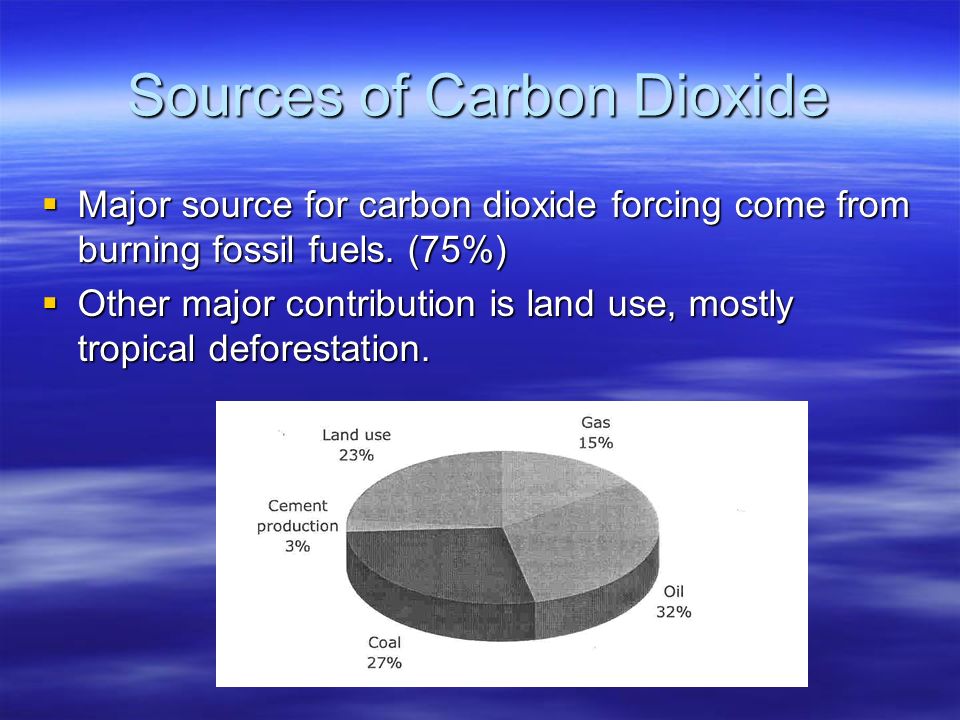 Sources of Carbon Dioxide

▪ Major source for carbon dioxide forcing come from burning fossil fuels. (75%)

▪ Other major contribution is land use, mostly tropical deforestation.

Land use
23%

Gas
15%

Cement
production
3%

Oil
32%

Coal
27%